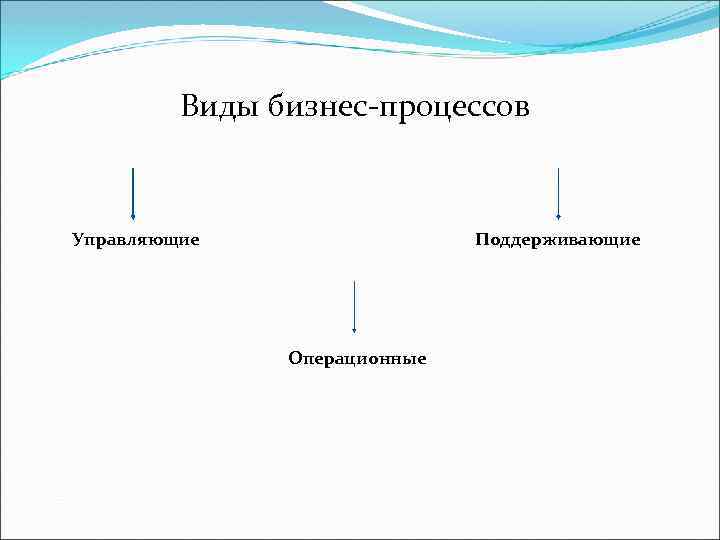 Виды бизнес-процессов

Управляющие

Поддерживающие

Операционные